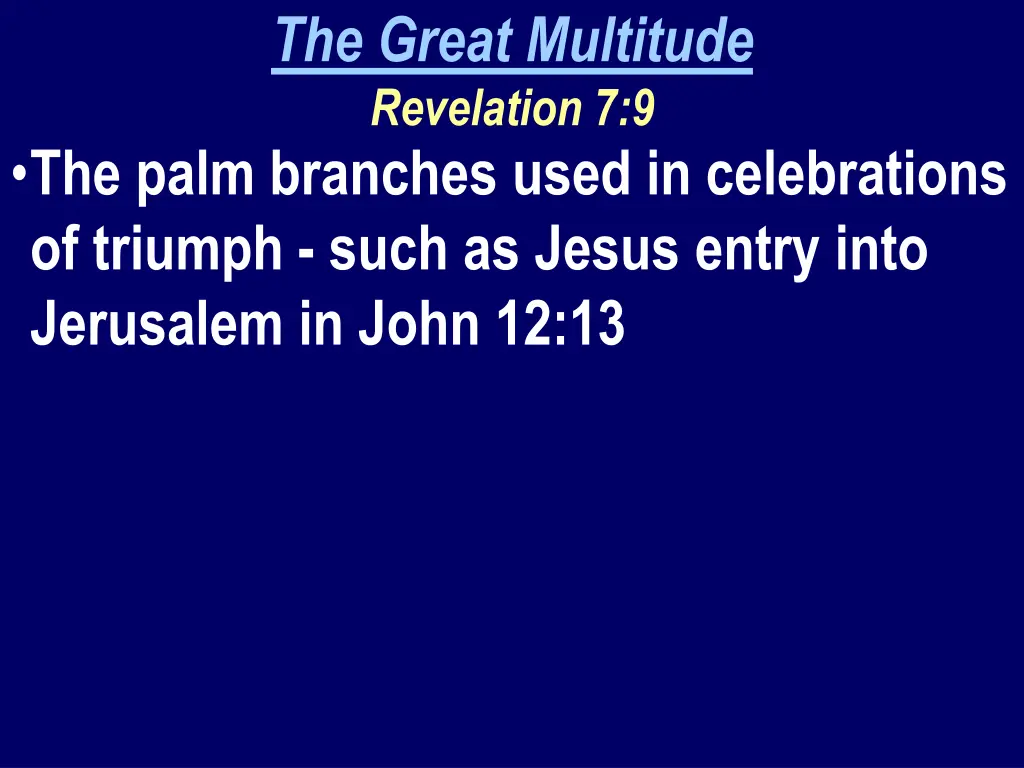 The Great Multitude
Revelation 7:9

•The palm branches used in celebrations of triumph - such as Jesus entry into Jerusalem in John 12:13